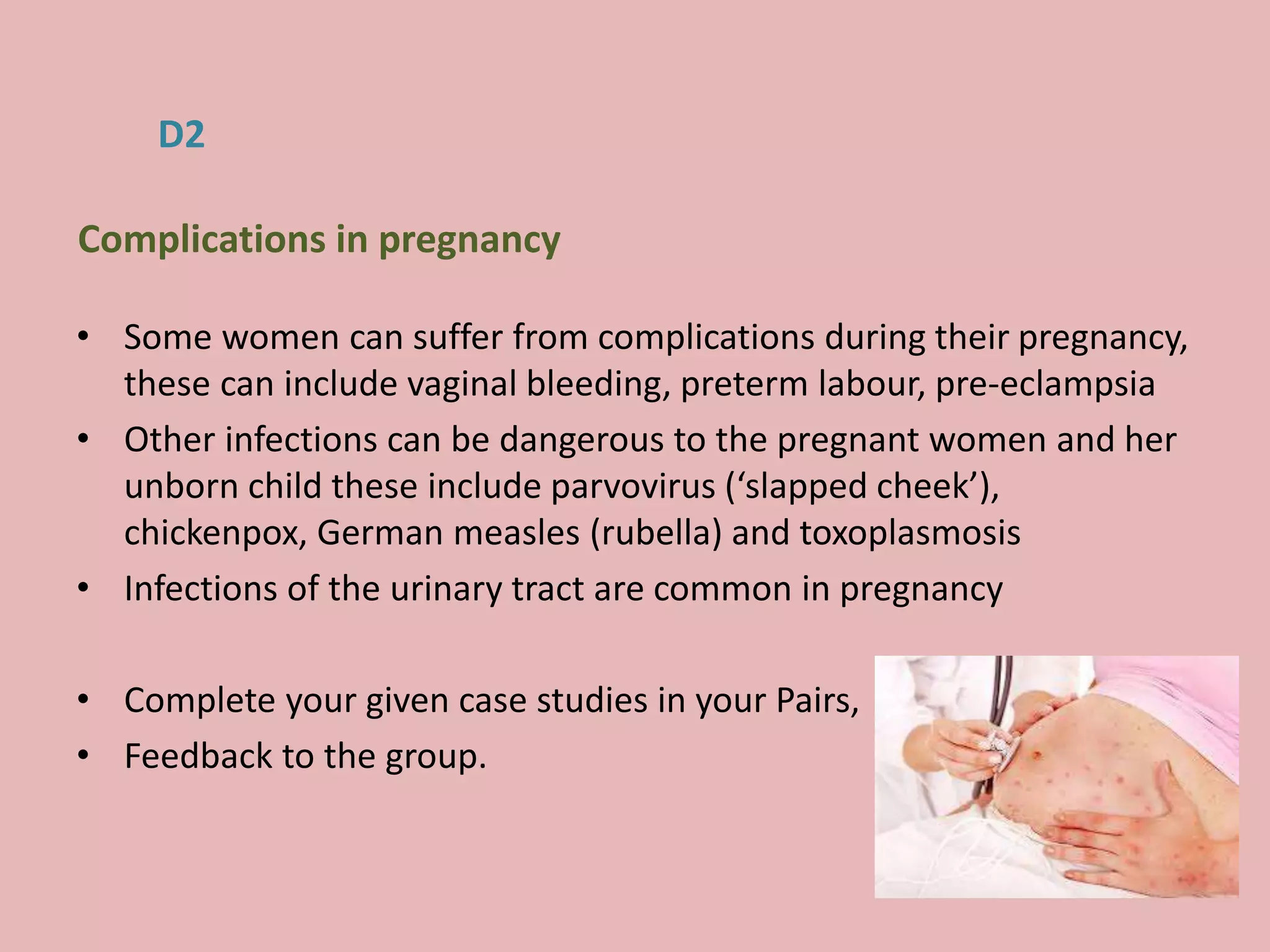 D2

Complications in pregnancy

• Some women can suffer from complications during their pregnancy, these can include vaginal bleeding, preterm labour, pre-eclampsia
• Other infections can be dangerous to the pregnant women and her unborn child these include parvovirus (‘slapped cheek’), chickenpox, German measles (rubella) and toxoplasmosis
• Infections of the urinary tract are common in pregnancy

• Complete your given case studies in your Pairs,
• Feedback to the group.